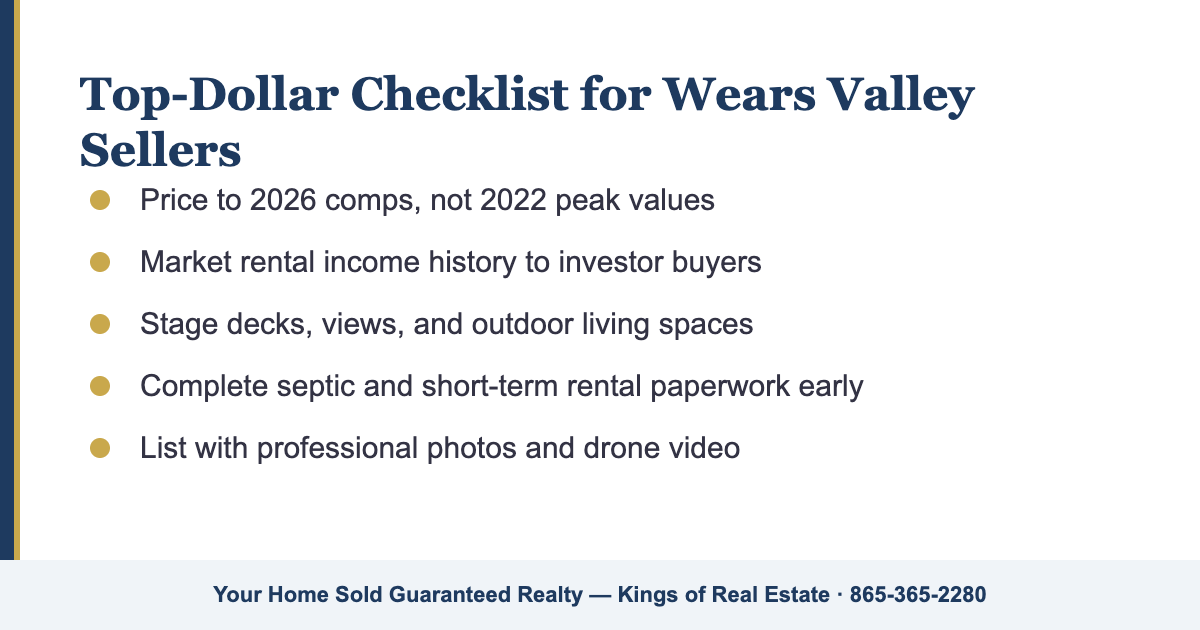 Top-Dollar Checklist for Wears Valley Sellers

- Price to 2026 comps, not 2022 peak values
- Market rental income history to investor buyers
- Stage decks, views, and outdoor living spaces
- Complete septic and short-term rental paperwork early
- List with professional photos and drone video

Your Home Sold Guaranteed Realty — Kings of Real Estate · 865-365-2280